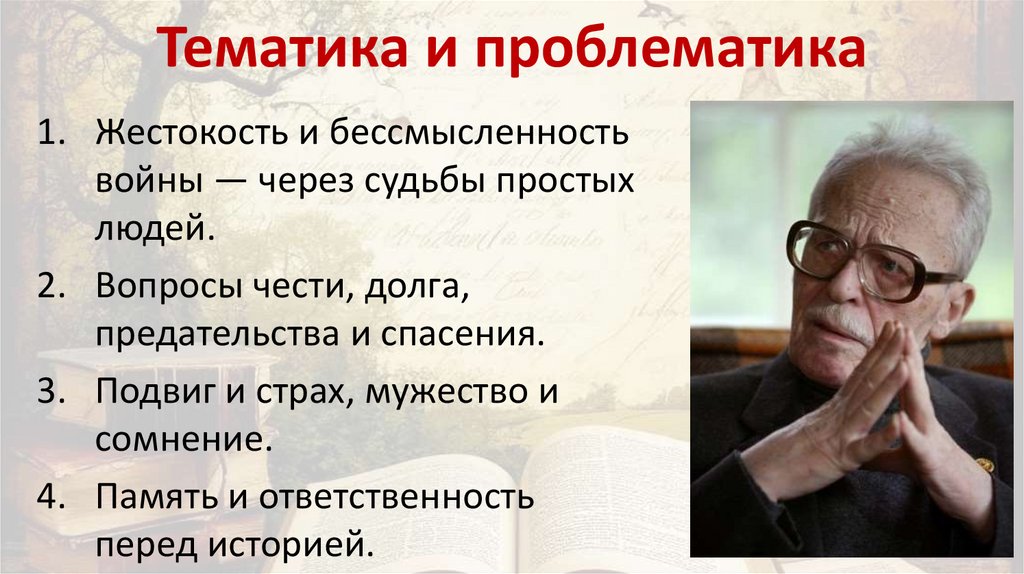 Тематика и проблематика

1. Жестокость и бессмысленность войны — через судьбы простых людей.

2. Вопросы чести, долга, предательства и спасения.

3. Подвиг и страх, мужество и сомнение.

4. Память и ответственность перед историей.